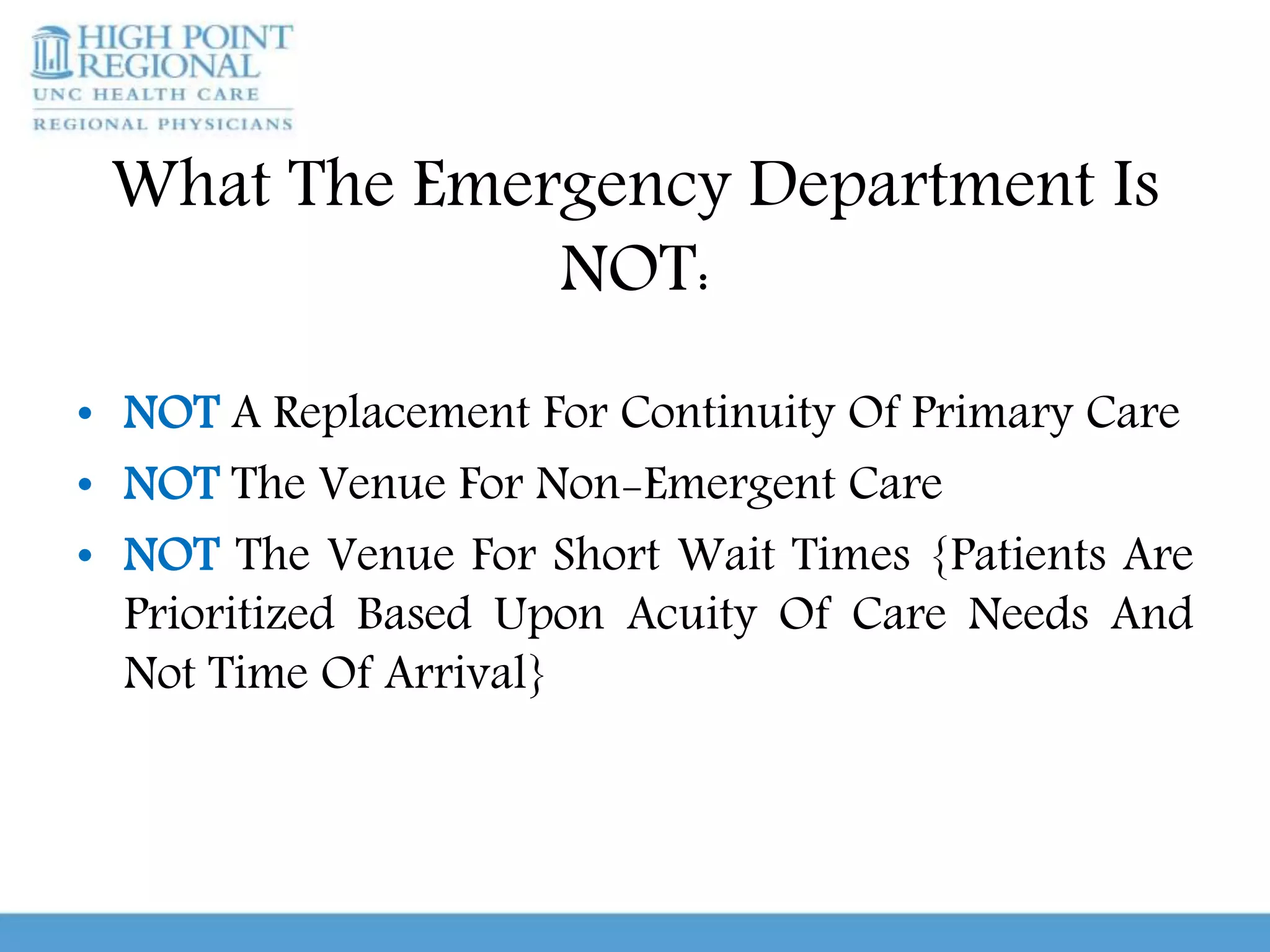 HIGH POINT REGIONAL
UNC HEALTH CARE
REGIONAL PHYSICIANS

What The Emergency Department Is NOT:

• NOT A Replacement For Continuity Of Primary Care
• NOT The Venue For Non-Emergent Care
• NOT The Venue For Short Wait Times {Patients Are Prioritized Based Upon Acuity Of Care Needs And Not Time Of Arrival}